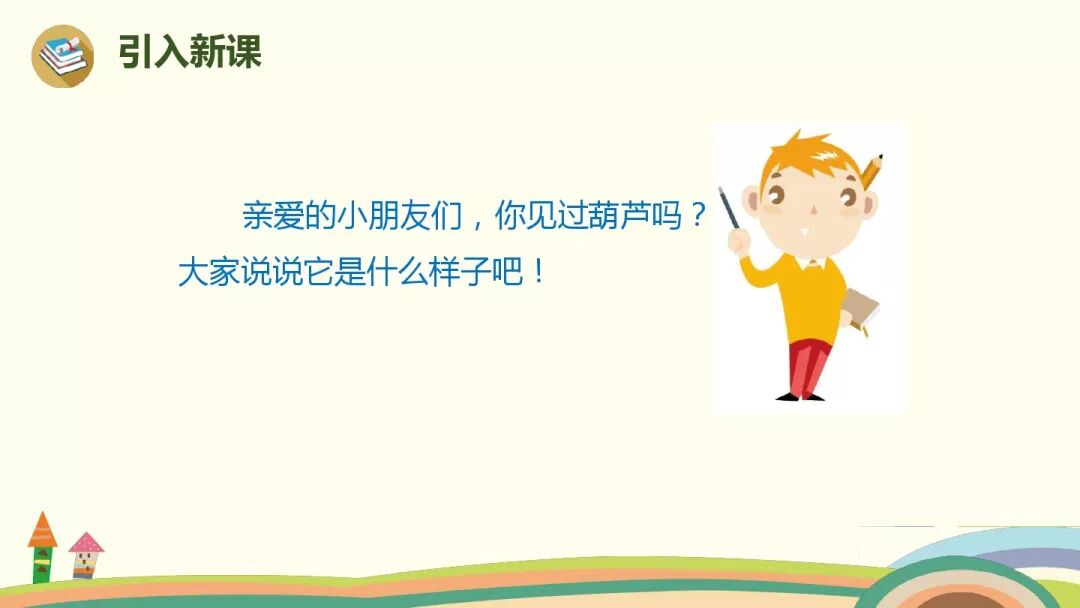 引入新课

亲爱的小朋友们，你见过葫芦吗？大家说说它是什么样子吧！